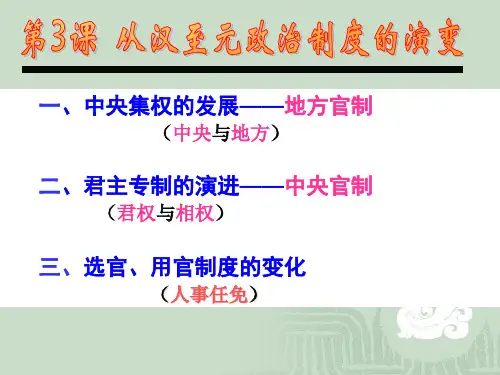 第3课 从汉至元政治制度的演变

一、中央集权的发展——地方官制
（中央与地方）

二、君主专制的演进——中央官制
（君权与相权）

三、选官、用官制度的变化
（人事任免）